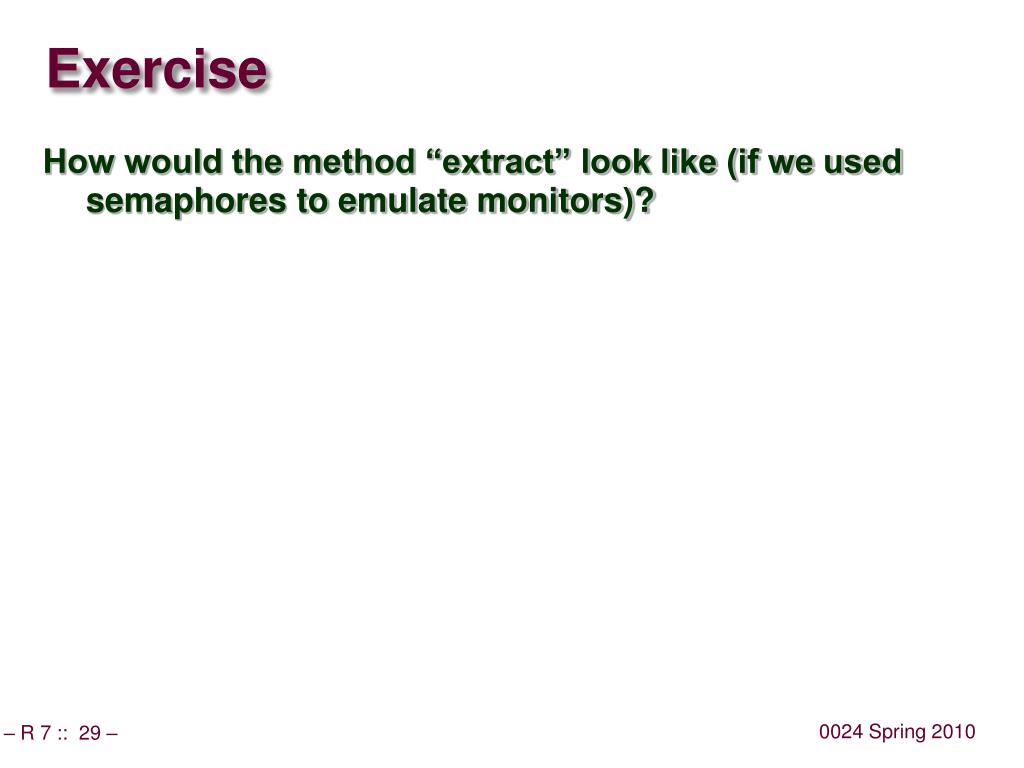 Exercise

How would the method “extract” look like (if we used semaphores to emulate monitors)?

– R 7 :: 29 –

0024 Spring 2010